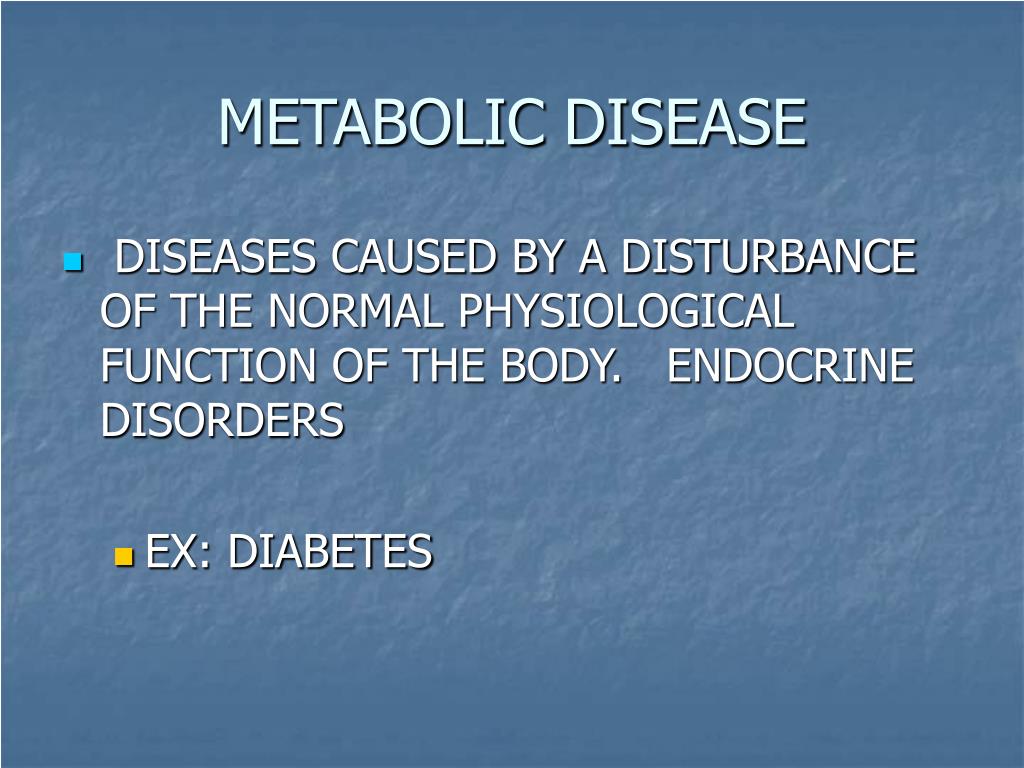 METABOLIC DISEASE

DISEASES CAUSED BY A DISTURBANCE OF THE NORMAL PHYSIOLOGICAL FUNCTION OF THE BODY. ENDOCRINE DISORDERS

EX: DIABETES